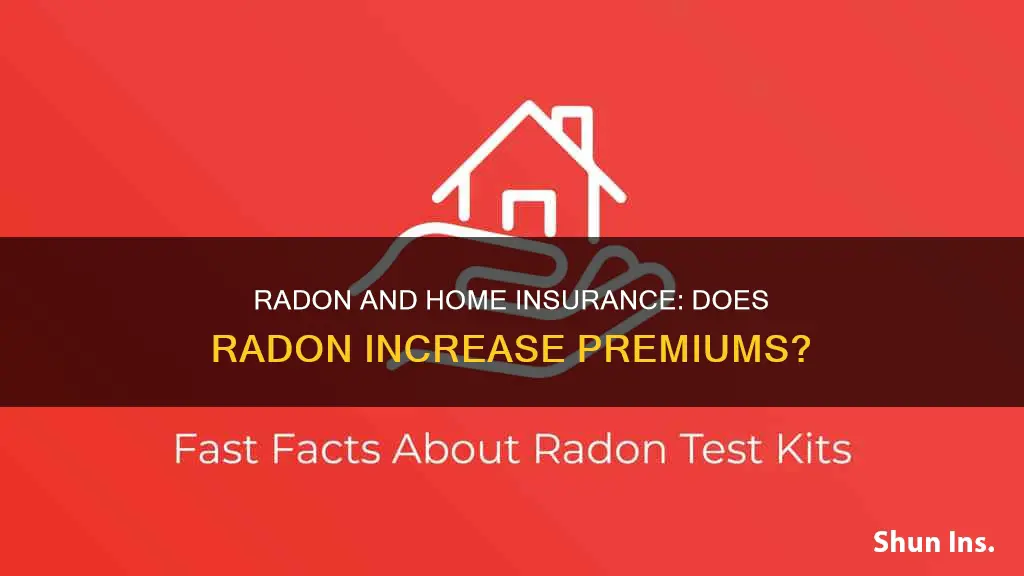 RADON AND HOME INSURANCE: DOES RADON INCREASE PREMIUMS?

Fast Facts About Radon Test Kits

Shun Ins.